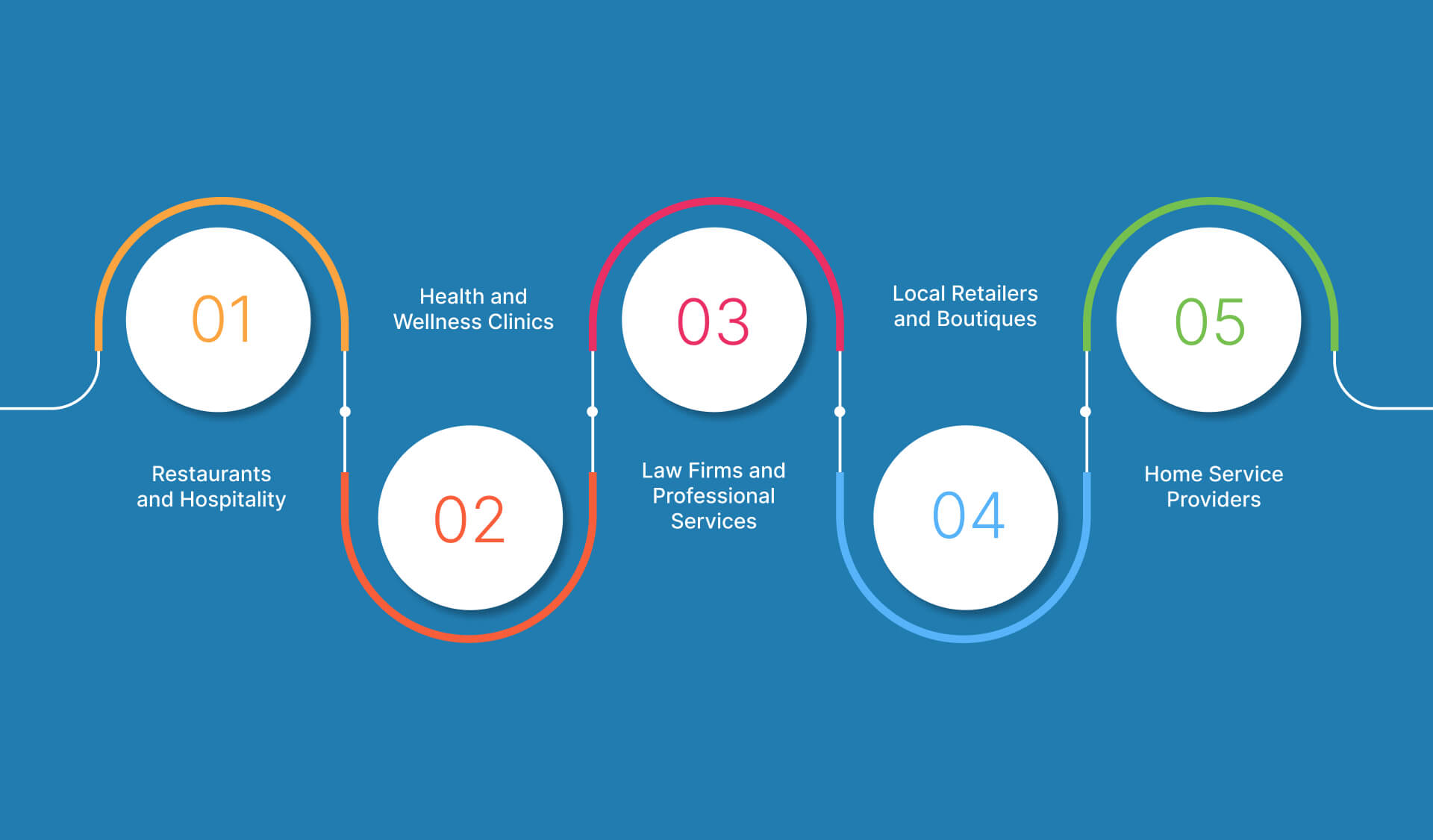 01
Restaurants and Hospitality

02
Health and Wellness Clinics

03
Law Firms and Professional Services

04
Local Retailers and Boutiques

05
Home Service Providers